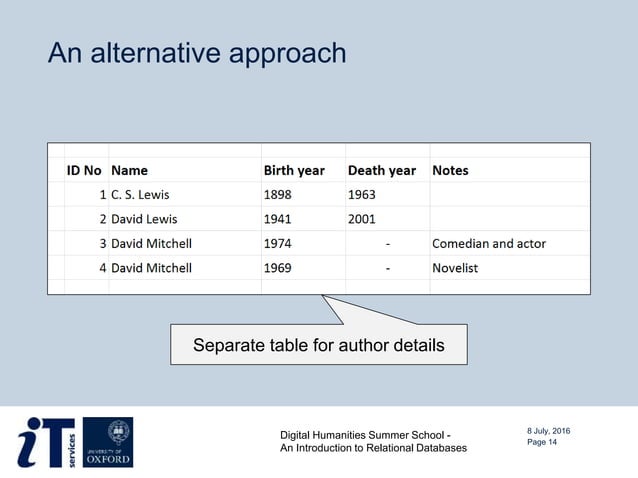 An alternative approach

| ID No | Name | Birth year | Death year | Notes |
|---|---|---|---|---|
| 1 | C. S. Lewis | 1898 | 1963 | |
| 2 | David Lewis | 1941 | 2001 | |
| 3 | David Mitchell | 1974 | - | Comedian and actor |
| 4 | David Mitchell | 1969 | - | Novelist |

Separate table for author details

iT services

UNIVERSITY OF OXFORD

Digital Humanities Summer School - An Introduction to Relational Databases

8 July, 2016
Page 14